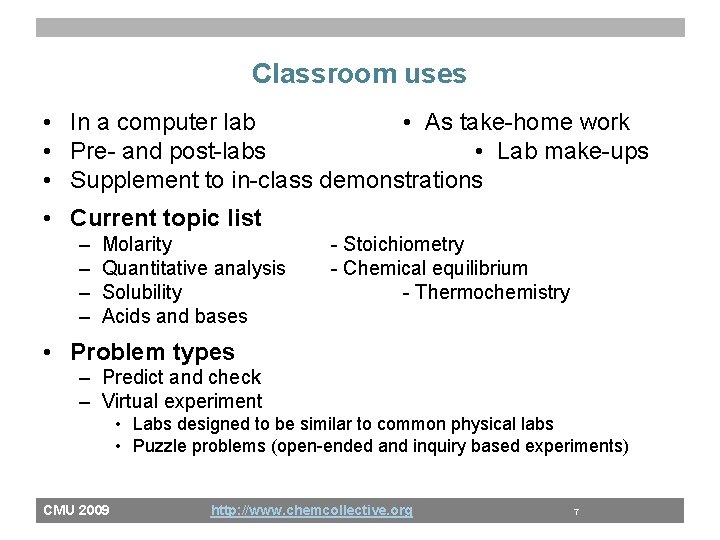 Classroom uses

• In a computer lab
• Pre- and post-labs
• Supplement to in-class demonstrations

• As take-home work
• Lab make-ups

• Current topic list
– Molarity
– Quantitative analysis
– Solubility
– Acids and bases

- Stoichiometry
- Chemical equilibrium
- Thermochemistry

• Problem types
– Predict and check
– Virtual experiment
• Labs designed to be similar to common physical labs
• Puzzle problems (open-ended and inquiry based experiments)

CMU 2009 http://www.chemcollective.org 7